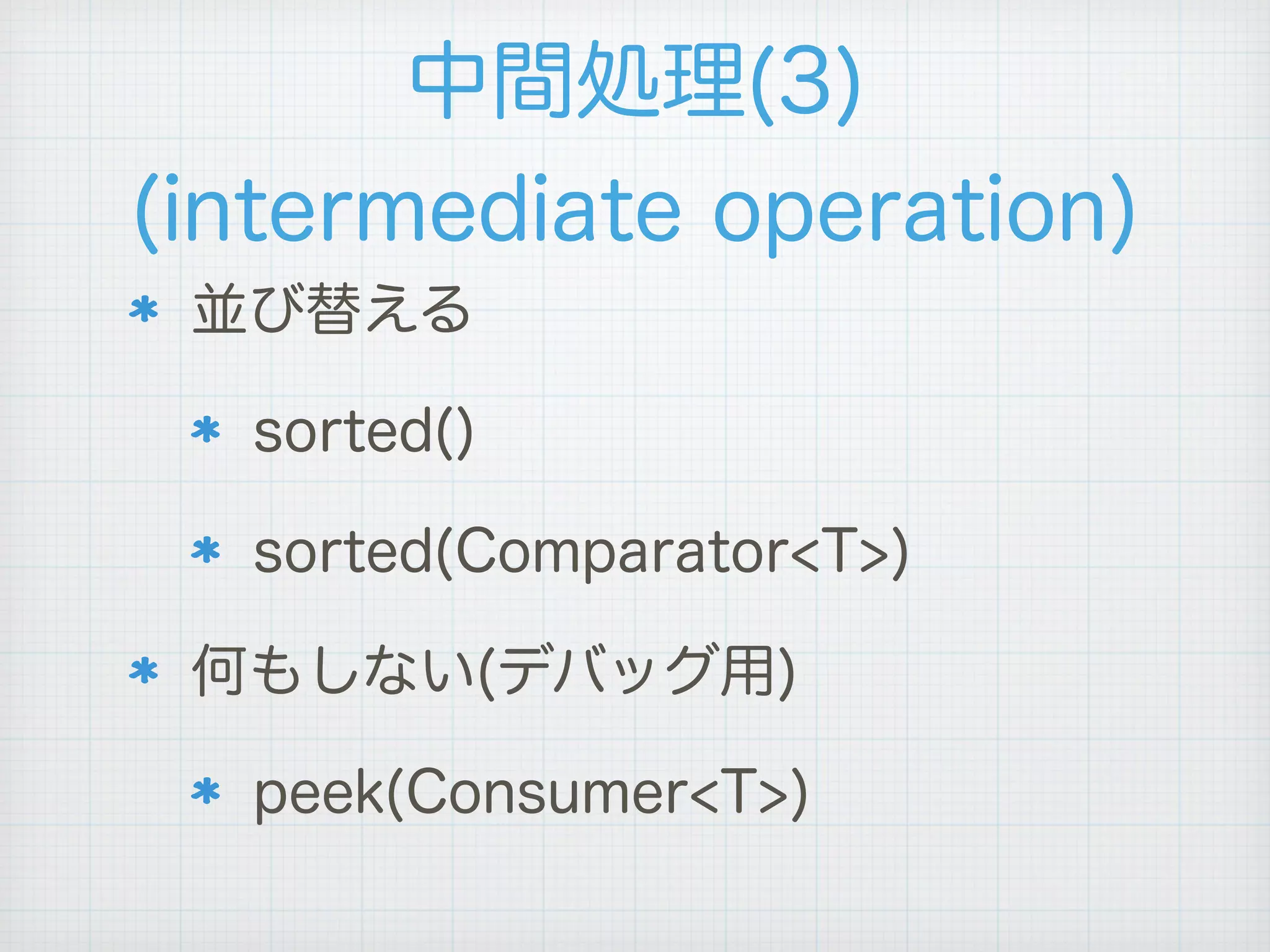 中間処理(3)
(intermediate operation)

* 並び替える
  * sorted()
  * sorted(Comparator<T>)
* 何もしない(デバッグ用)
  * peek(Consumer<T>)